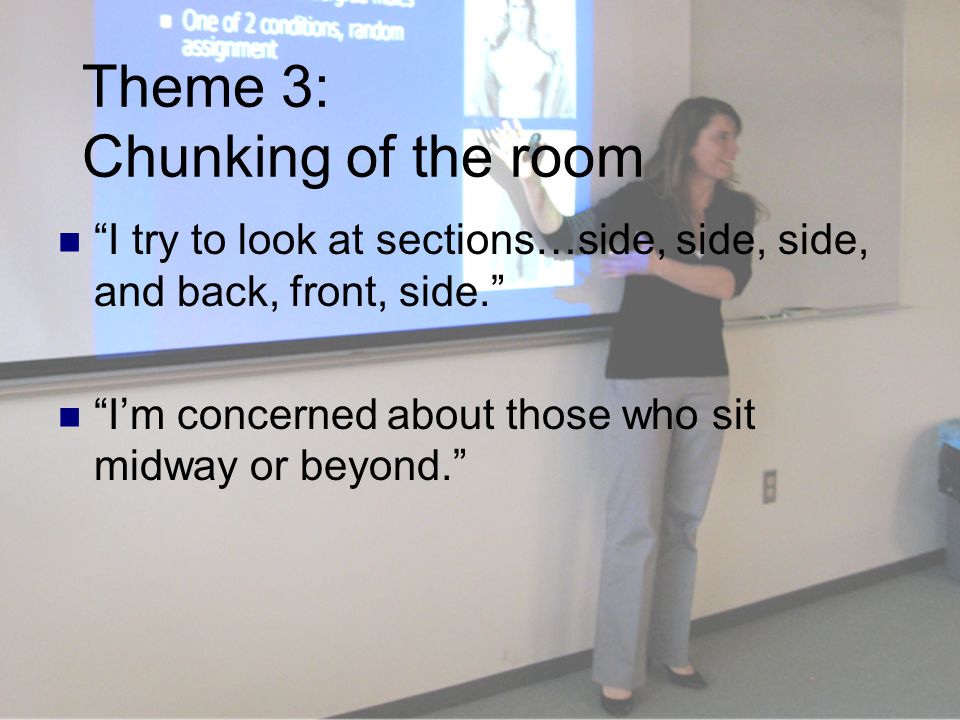 One of 2 conditions, random assignment

Theme 3:
Chunking of the room

“I try to look at sections…side, side, side, and back, front, side.”

“I’m concerned about those who sit midway or beyond.”